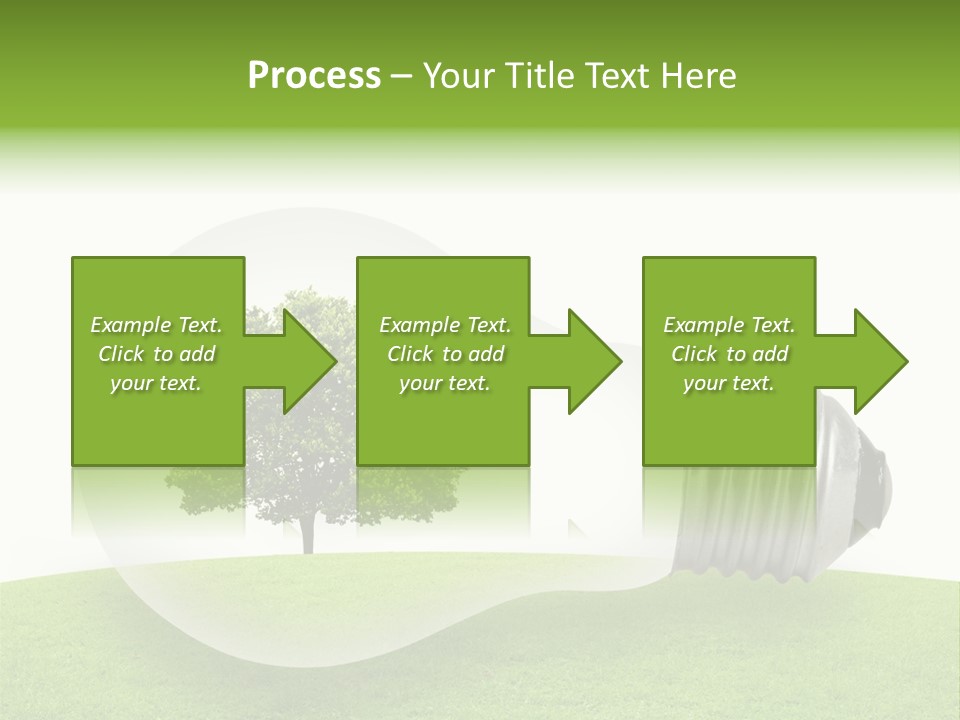 Process – Your Title Text Here

Example Text. Click to add your text.

Example Text. Click to add your text.

Example Text. Click to add your text.